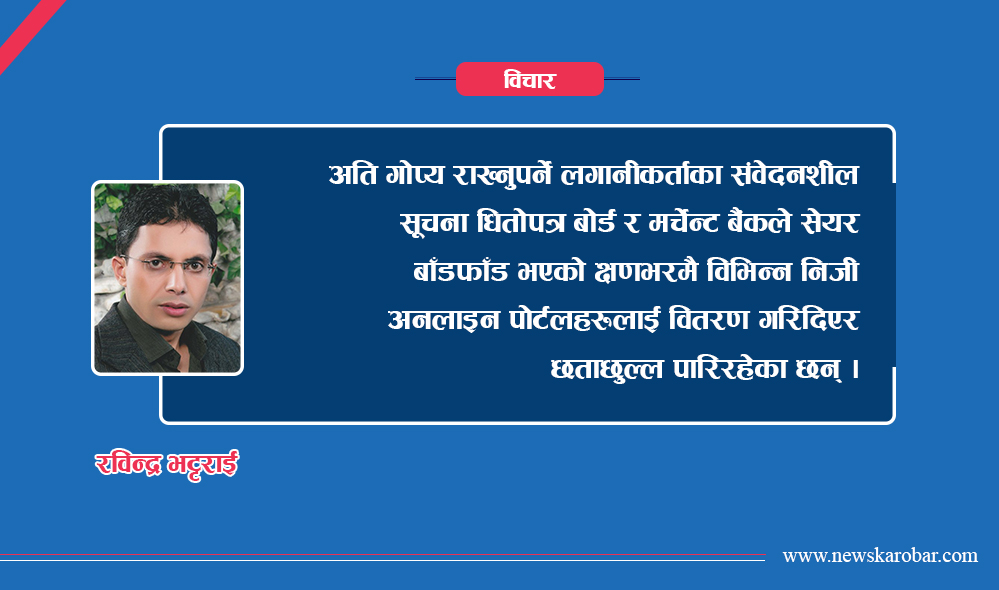 विचार

अति गोप्य राख्नुपर्ने लगानीकर्ताका संवेदनशील सूचना धितोपत्र बोर्ड र मर्चेन्ट बैंकले सेयर बाँडफाँड भएको क्षणभरमै विभिन्न निजी अनलाइन पोर्टलहरूलाई वितरण गरिदिएर छताछुल्ल पारिरहेका छन् ।

रविन्द्र भट्टराई

www.newskarobar.com